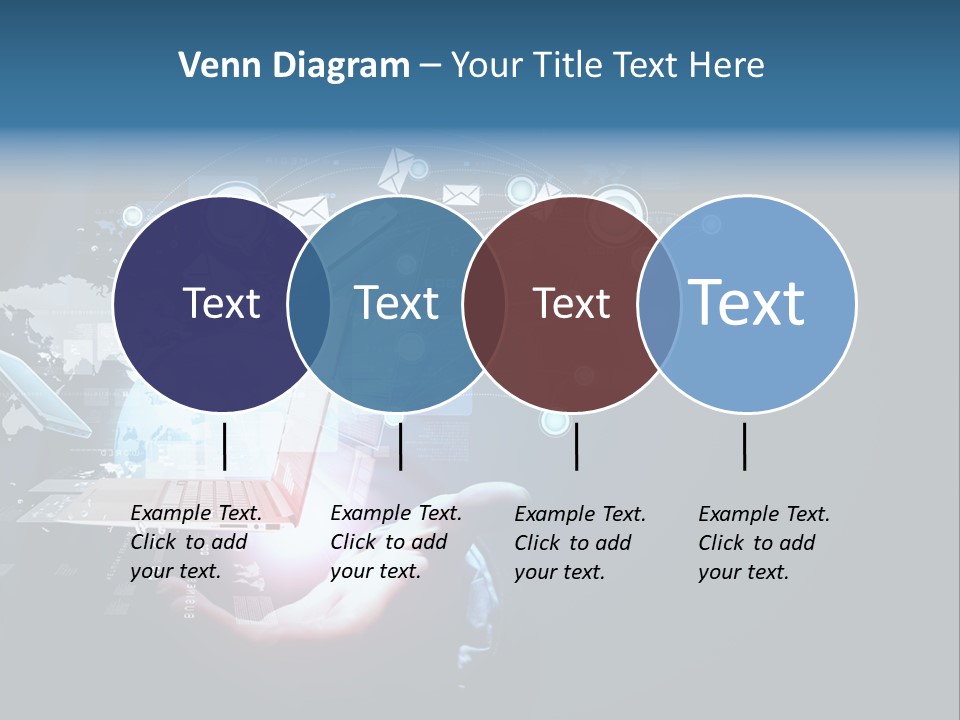 Venn Diagram – Your Title Text Here

Text

Text

Text

Text

Example Text. Click to add your text.

Example Text. Click to add your text.

Example Text. Click to add your text.

Example Text. Click to add your text.